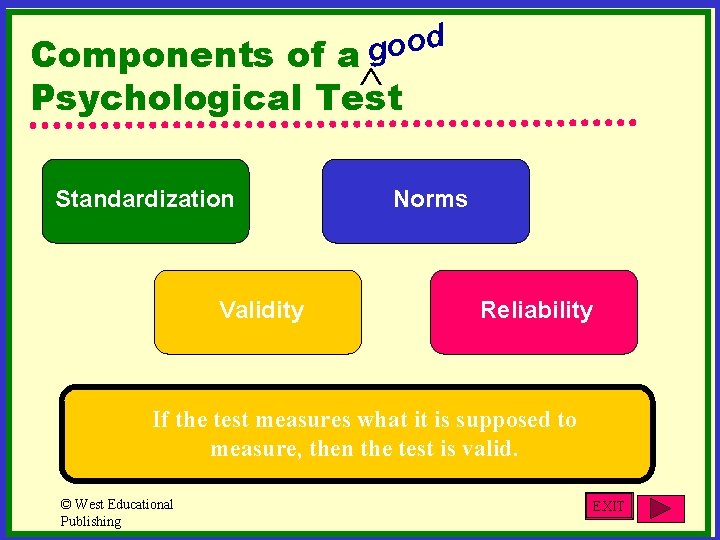 Components of a good Psychological Test

Standardization

Norms

Validity

Reliability

If the test measures what it is supposed to measure, then the test is valid.

© West Educational Publishing

EXIT